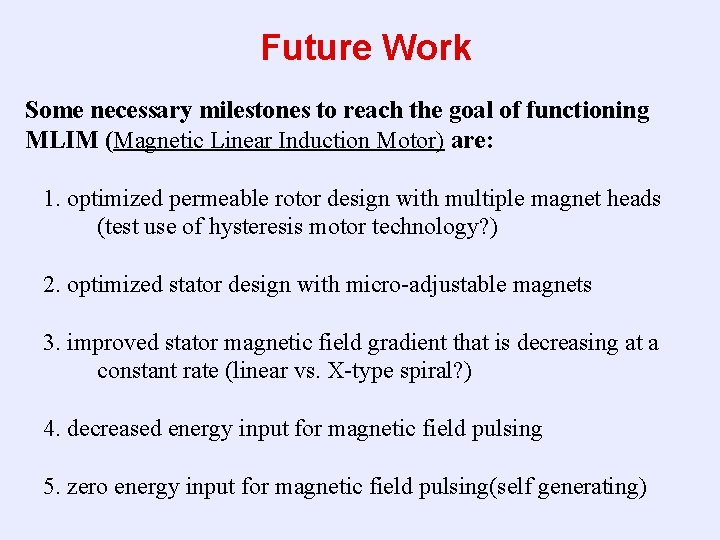 Future Work

Some necessary milestones to reach the goal of functioning MLIM (Magnetic Linear Induction Motor) are:

1. optimized permeable rotor design with multiple magnet heads (test use of hysteresis motor technology?)

2. optimized stator design with micro-adjustable magnets

3. improved stator magnetic field gradient that is decreasing at a constant rate (linear vs. X-type spiral?)

4. decreased energy input for magnetic field pulsing

5. zero energy input for magnetic field pulsing(self generating)